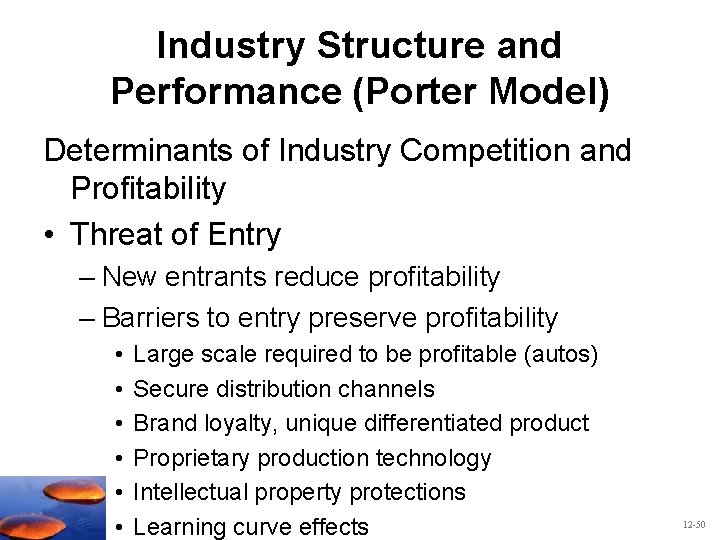 Industry Structure and Performance (Porter Model)

Determinants of Industry Competition and Profitability

• Threat of Entry

– New entrants reduce profitability

– Barriers to entry preserve profitability

• Large scale required to be profitable (autos)

• Secure distribution channels

• Brand loyalty, unique differentiated product

• Proprietary production technology

• Intellectual property protections

• Learning curve effects

12-50